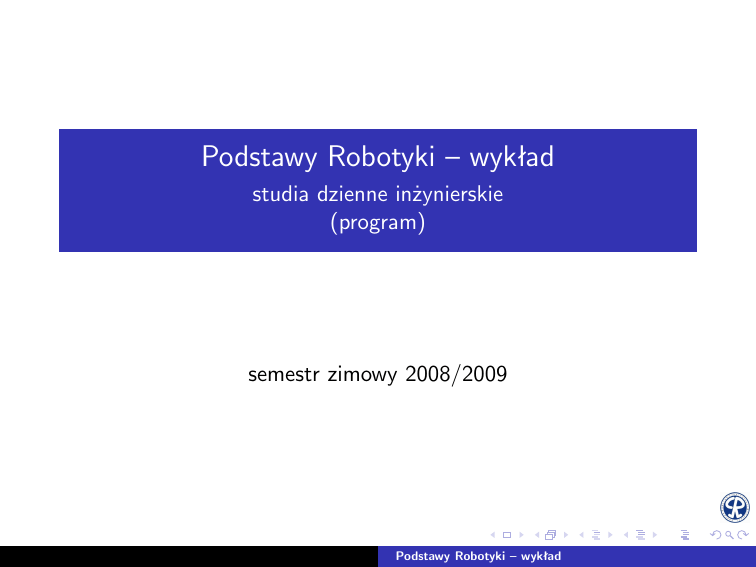 Podstawy Robotyki – wykład
studia dzienne inżynierskie
(program)

semestr zimowy 2008/2009

Podstawy Robotyki – wykład